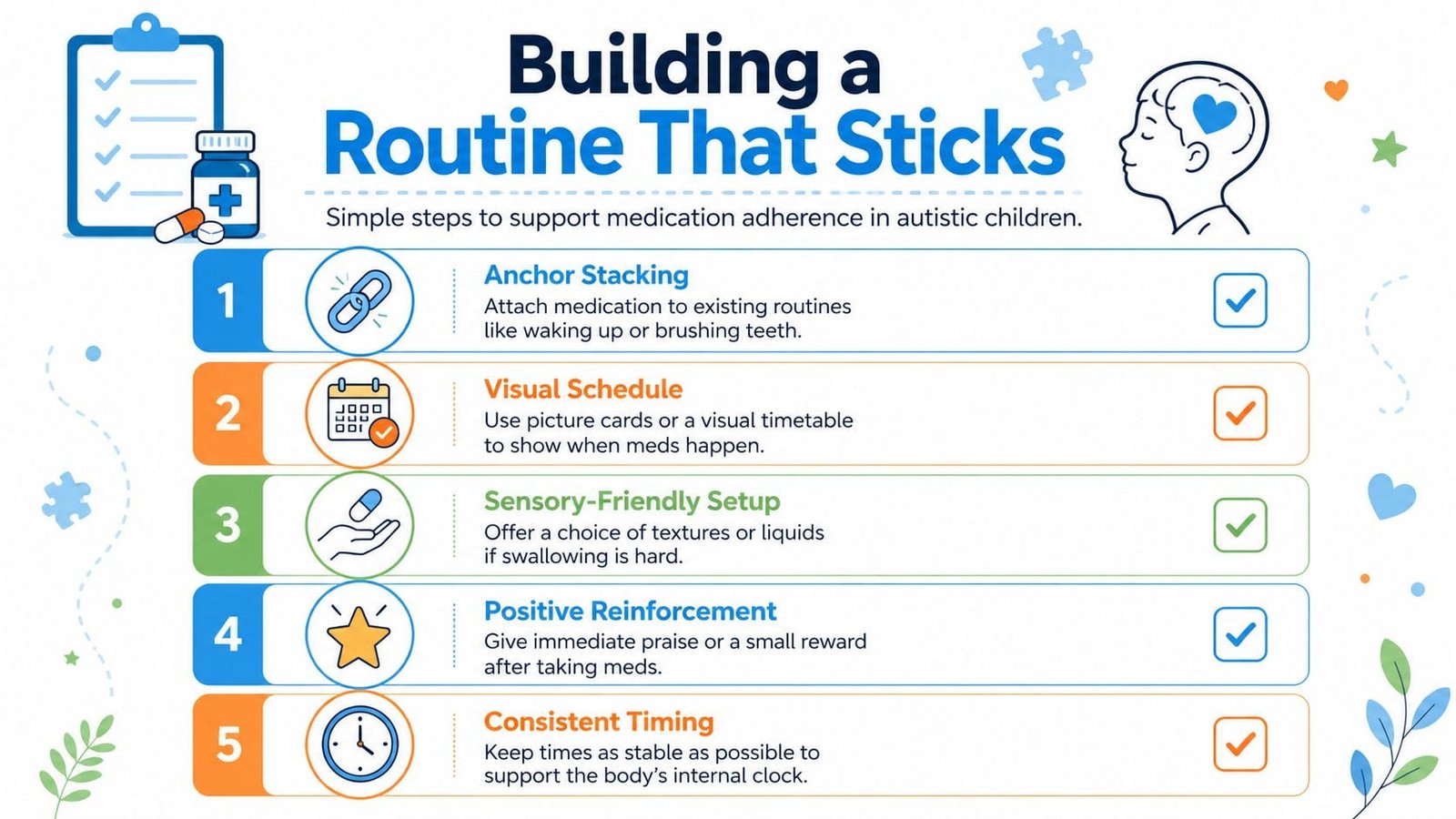 Building a
Routine That Sticks

Simple steps to support medication adherence in autistic children.

1
Anchor Stacking
Attach medication to existing routines like waking up or brushing teeth.

2
Visual Schedule
Use picture cards or a visual timetable to show when meds happen.

3
Sensory-Friendly Setup
Offer a choice of textures or liquids if swallowing is hard.

4
Positive Reinforcement
Give immediate praise or a small reward after taking meds.

5
Consistent Timing
Keep times as stable as possible to support the body's internal clock.